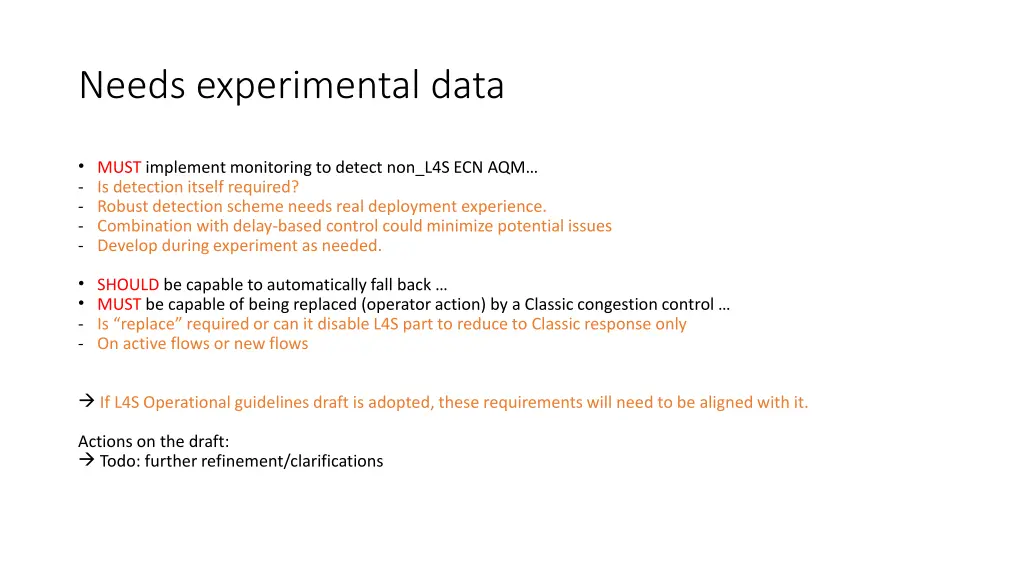 Needs experimental data

• MUST implement monitoring to detect non_L4S ECN AQM…
- Is detection itself required?
- Robust detection scheme needs real deployment experience.
- Combination with delay-based control could minimize potential issues
- Develop during experiment as needed.

• SHOULD be capable to automatically fall back …
• MUST be capable of being replaced (operator action) by a Classic congestion control …
- Is “replace” required or can it disable L4S part to reduce to Classic response only
- On active flows or new flows

→ If L4S Operational guidelines draft is adopted, these requirements will need to be aligned with it.

Actions on the draft:
→ Todo: further refinement/clarifications